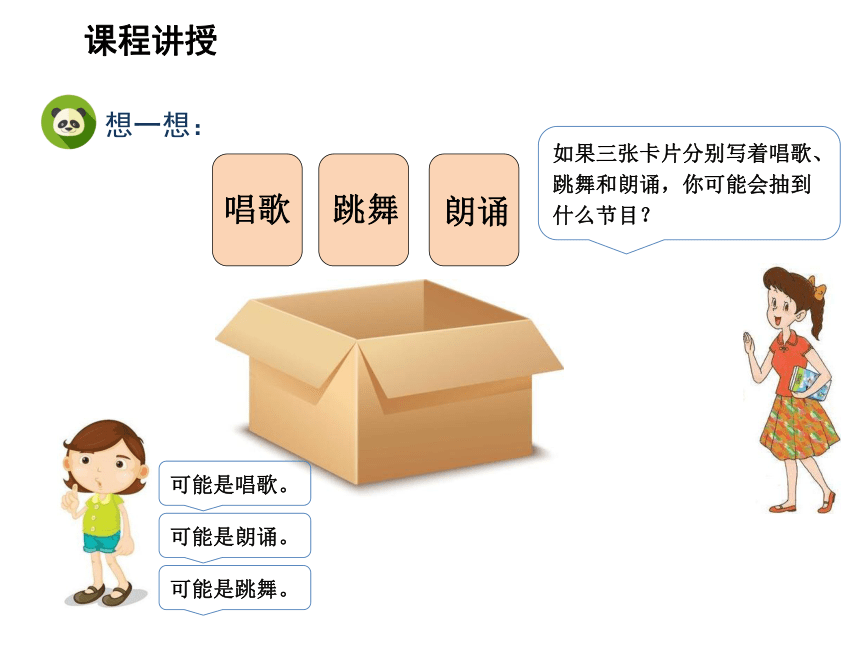 课程讲授

想一想：

唱歌

跳舞

朗诵

如果三张卡片分别写着唱歌、跳舞和朗诵，你可能会抽到什么节目？

可能是唱歌。

可能是朗诵。

可能是跳舞。